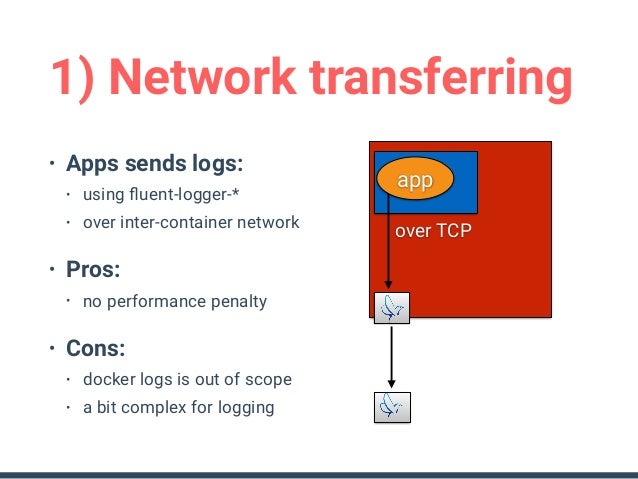 1) Network transferring

• Apps sends logs:
  • using fluent-logger-*
  • over inter-container network
• Pros:
  • no performance penalty
• Cons:
  • docker logs is out of scope
  • a bit complex for logging

app

over TCP